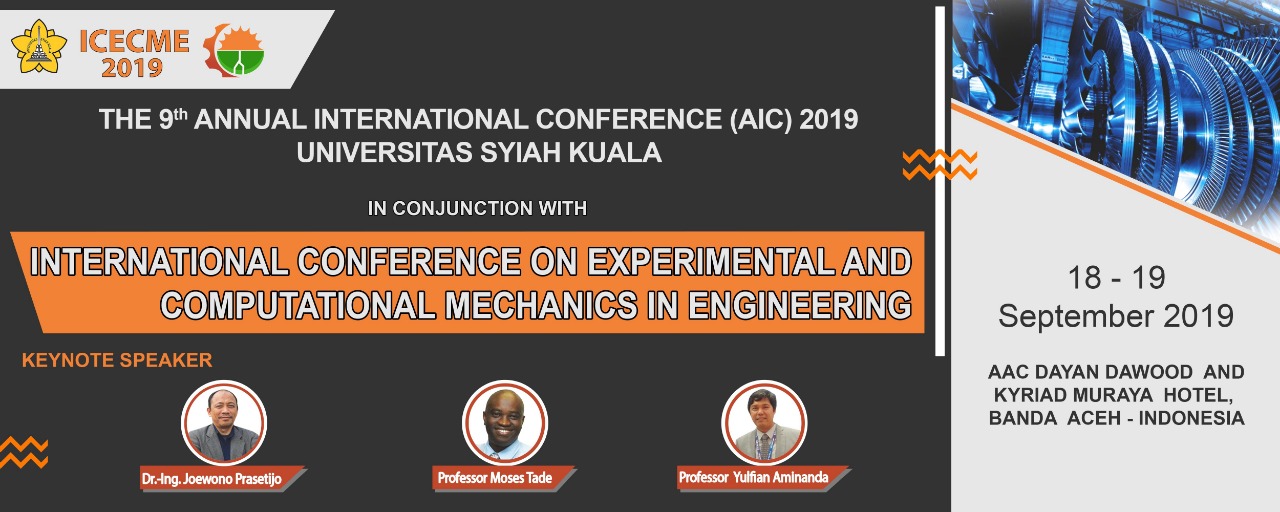 ICECME 2019

THE 9$^{th}$ ANNUAL INTERNATIONAL CONFERENCE (AIC) 2019
UNIVERSITAS SYIAH KUALA

IN CONJUNCTION WITH

INTERNATIONAL CONFERENCE ON EXPERIMENTAL AND COMPUTATIONAL MECHANICS IN ENGINEERING

KEYNOTE SPEAKER

Dr.-Ing. Joewono Prasetijo

Professor Moses Tade

Professor Yulfian Aminanda

18 - 19
September 2019

AAC DAYAN DAWOOD AND KYRIAD MURAYA HOTEL, BANDA ACEH - INDONESIA